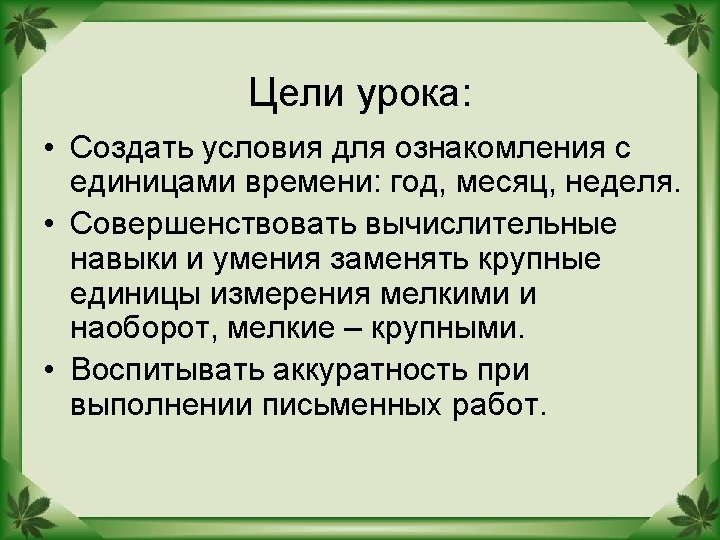 Цели урока:

• Создать условия для ознакомления с единицами времени: год, месяц, неделя.
• Совершенствовать вычислительные навыки и умения заменять крупные единицы измерения мелкими и наоборот, мелкие – крупными.
• Воспитывать аккуратность при выполнении письменных работ.